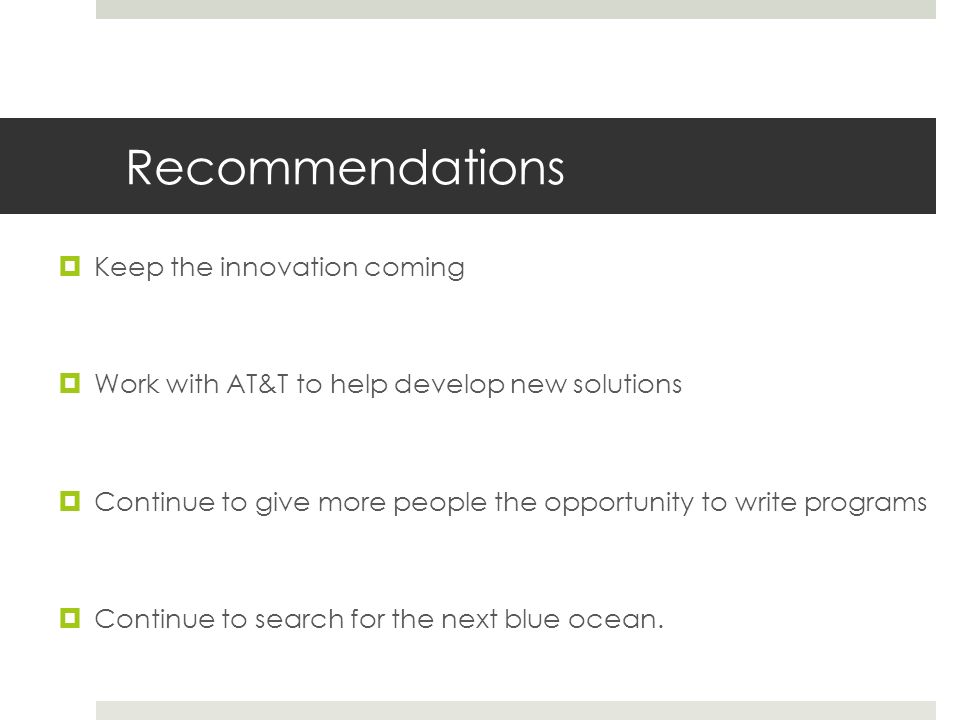 Recommendations

Keep the innovation coming

Work with AT&T to help develop new solutions

Continue to give more people the opportunity to write programs

Continue to search for the next blue ocean.